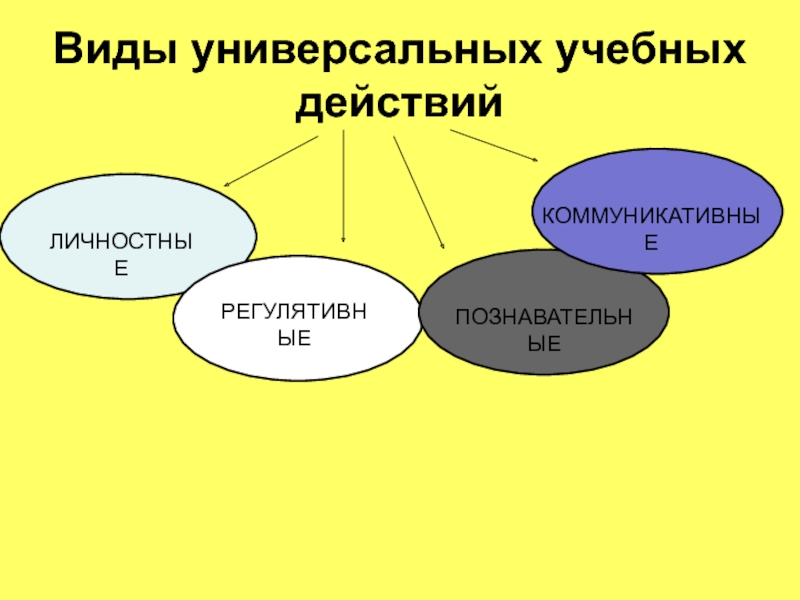 Виды универсальных учебных действий

ЛИЧНОСТНЫЕ

РЕГУЛЯТИВНЫЕ

ПОЗНАВАТЕЛЬНЫЕ

КОММУНИКАТИВНЫЕ